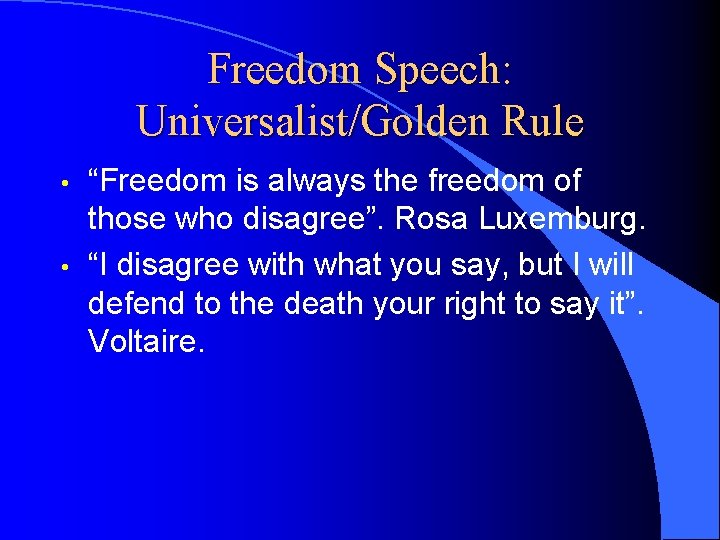 Freedom Speech: Universalist/Golden Rule

• “Freedom is always the freedom of those who disagree”. Rosa Luxemburg.

• “I disagree with what you say, but I will defend to the death your right to say it”. Voltaire.